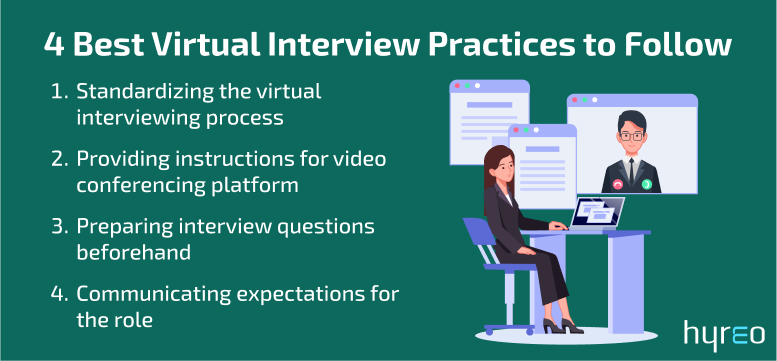 4 Best Virtual Interview Practices to Follow

1. Standardizing the virtual interviewing process

2. Providing instructions for video conferencing platform

3. Preparing interview questions beforehand

4. Communicating expectations for the role

hyreo